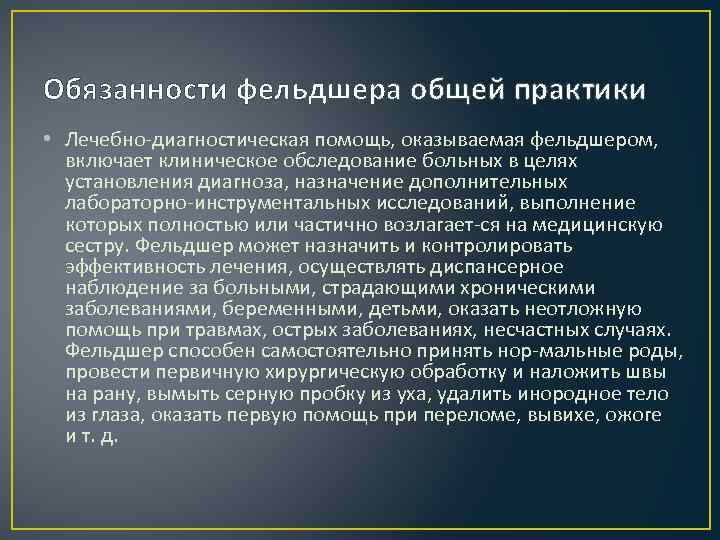 Обязанности фельдшера общей практики

• Лечебно-диагностическая помощь, оказываемая фельдшером, включает клиническое обследование больных в целях установления диагноза, назначение дополнительных лабораторно-инструментальных исследований, выполнение которых полностью или частично возлагает-ся на медицинскую сестру. Фельдшер может назначить и контролировать эффективность лечения, осуществлять диспансерное наблюдение за больными, страдающими хроническими заболеваниями, беременными, детьми, оказать неотложную помощь при травмах, острых заболеваниях, несчастных случаях. Фельдшер способен самостоятельно принять нор-мальные роды, провести первичную хирургическую обработку и наложить швы на рану, вымыть серную пробку из уха, удалить инородное тело из глаза, оказать первую помощь при переломе, вывихе, ожоге и т. д.